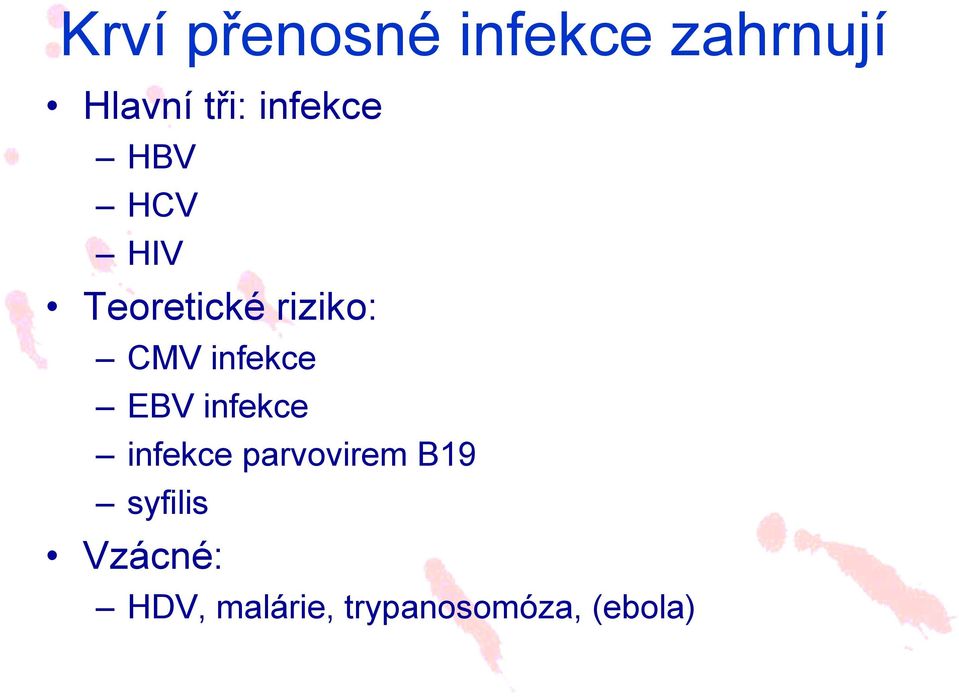 Krví přenosné infekce zahrnují

• Hlavní tři: infekce
– HBV
– HCV
– HIV
• Teoretické riziko:
– CMV infekce
– EBV infekce
– infekce parvovirem B19
– syfilis
• Vzácné:
– HDV, malárie, trypanosomóza, (ebola)